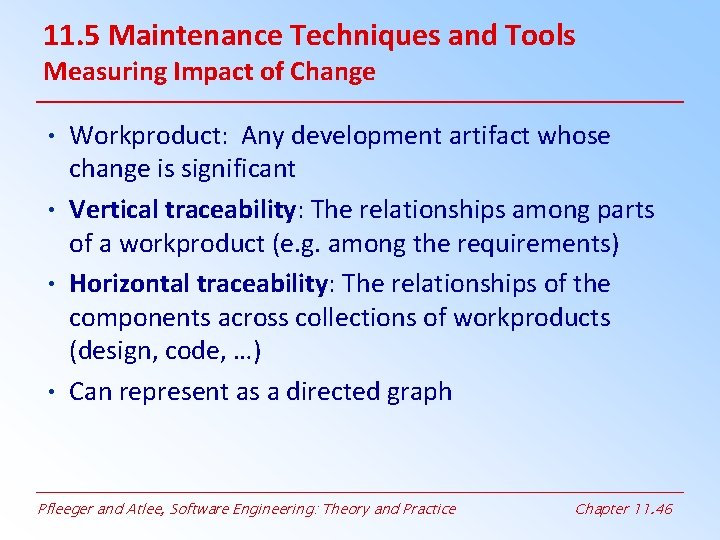 11.5 Maintenance Techniques and Tools
Measuring Impact of Change

• Workproduct: Any development artifact whose change is significant

• Vertical traceability: The relationships among parts of a workproduct (e.g. among the requirements)

• Horizontal traceability: The relationships of the components across collections of workproducts (design, code, …)

• Can represent as a directed graph

Pfleeger and Atlee, Software Engineering: Theory and Practice

Chapter 11.46